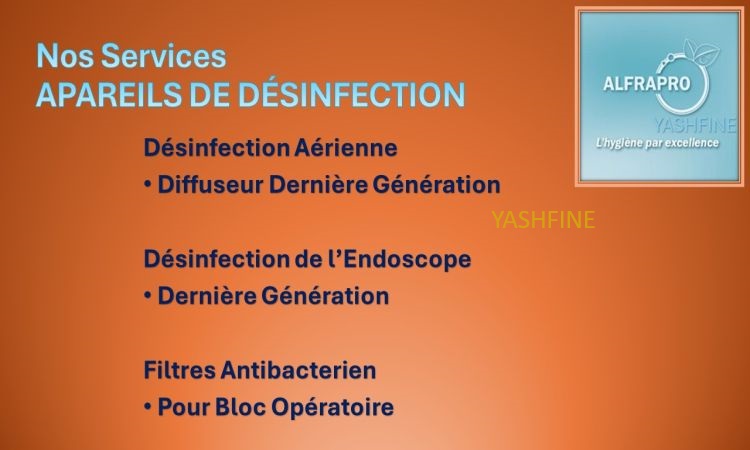 Nos Services
APAREILS DE DÉSINFECTION

ALFRAPRO
YASHFINE
L'hygiène par excellence

Désinfection Aérienne
• Diffuseur Dernière Génération

YASHFINE

Désinfection de l'Endoscope
• Dernière Génération

Filtres Antibacterien
• Pour Bloc Opératoire